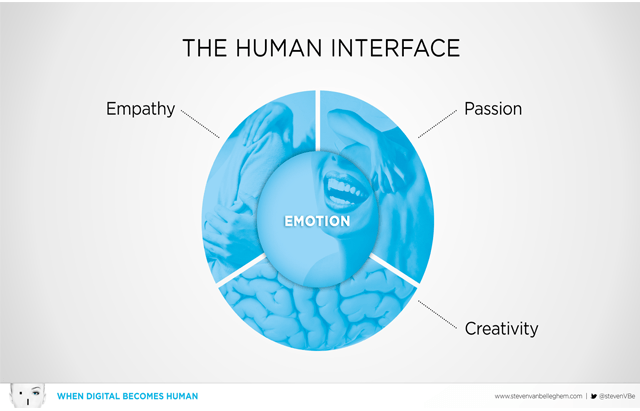 THE HUMAN INTERFACE

Empathy

Passion

EMOTION

Creativity

WHEN DIGITAL BECOMES HUMAN

www.stevenvanbelleghem.com | @stevenVBe